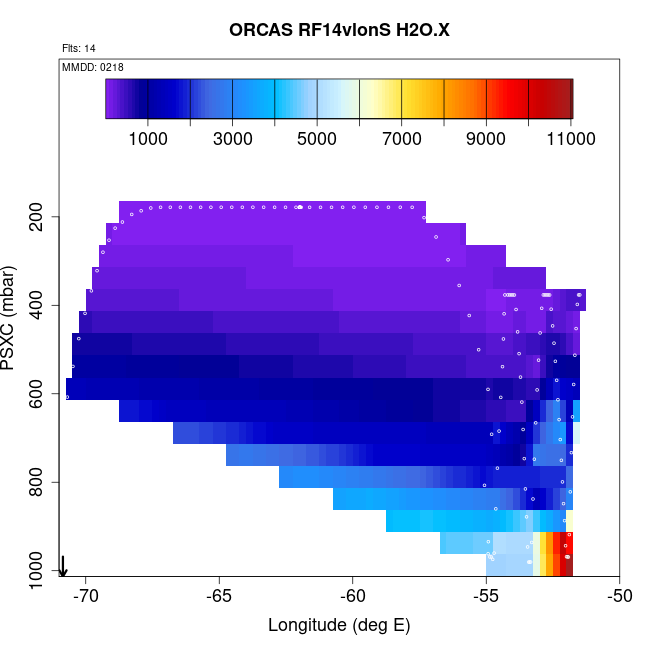 ORCAS RF14vlonS H2O.X

Flts: 14

MMDD: 0218

1000
3000
5000
7000
9000
11000

PSXC (mbar)

200
400
600
800
1000

-70
-65
-60
-55
-50

Longitude (deg E)